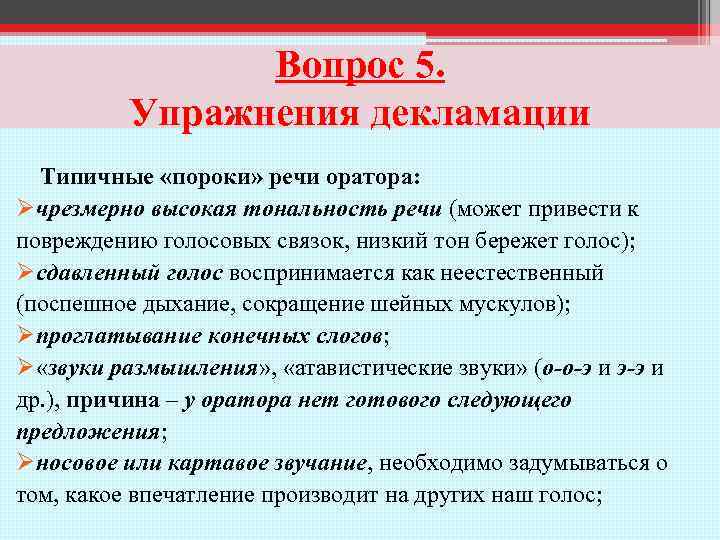 Вопрос 5.
Упражнения декламации

Типичные «пороки» речи оратора:

➢чрезмерно высокая тональность речи (может привести к повреждению голосовых связок, низкий тон бережет голос);

➢сдавленный голос воспринимается как неестественный (поспешное дыхание, сокращение шейных мускулов);

➢проглатывание конечных слогов;

➢«звуки размышления», «атавистические звуки» (о-о-э и э-э и др.), причина – у оратора нет готового следующего предложения;

➢носовое или картавое звучание, необходимо задумываться о том, какое впечатление производит на других наш голос;